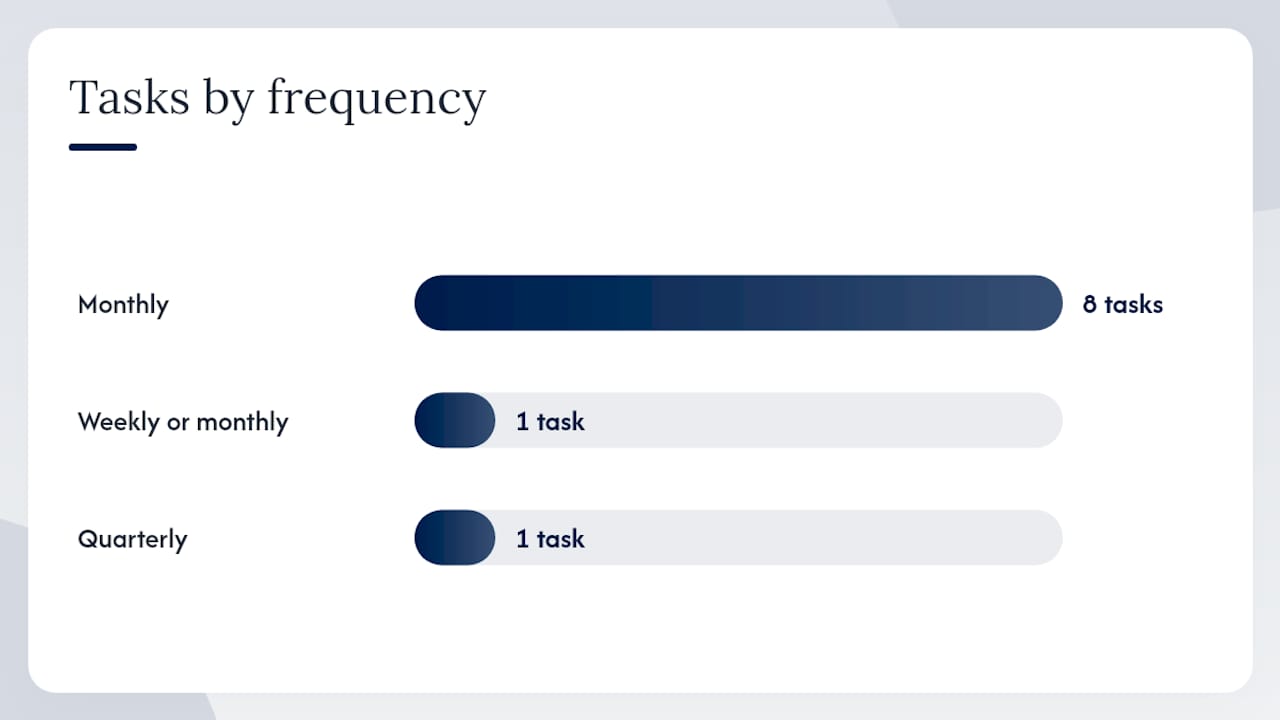 Tasks by frequency

Monthly 8 tasks

Weekly or monthly 1 task

Quarterly 1 task